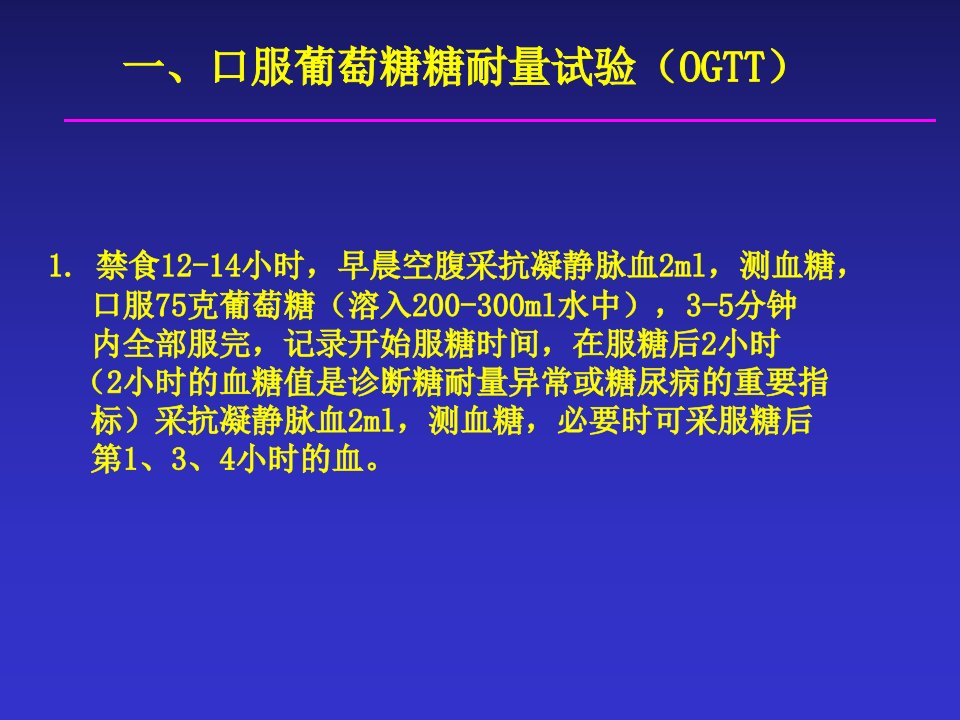 一、口服葡萄糖糖耐量试验（OGTT）

1. 禁食12-14小时，早晨空腹采抗凝静脉血2ml，测血糖，口服75克葡萄糖（溶入200-300ml水中），3-5分钟内全部服完，记录开始服糖时间，在服糖后2小时（2小时的血糖值是诊断糖耐量异常或糖尿病的重要指标）采抗凝静脉血2ml，测血糖，必要时可采服糖后第1、3、4小时的血。